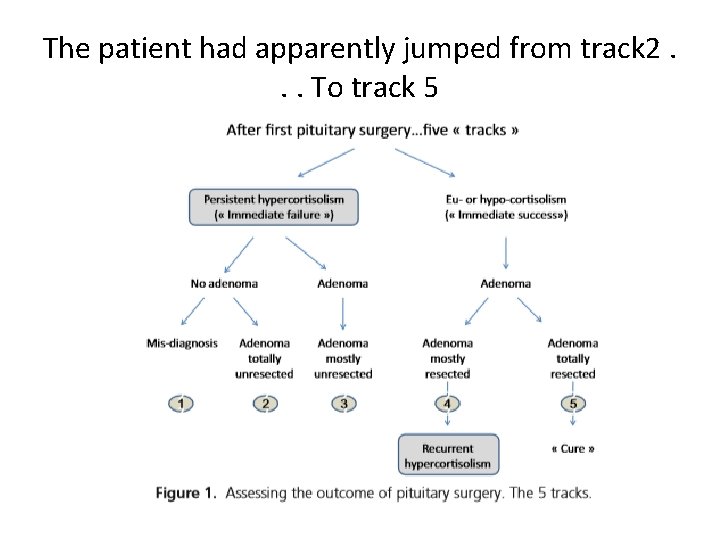 The patient had apparently jumped from track2 . . . To track 5

After first pituitary surgery...five « tracks »

Persistent hypercortisolism (« Immediate failure »)

Eu- or hypo-cortisolism (« Immediate success»)

No adenoma

Adenoma

Adenoma

Mis-diagnosis

Adenoma totally unresected

Adenoma mostly unresected

Adenoma mostly resected

Adenoma totally resected

1

2

3

4

5

Recurrent hypercortisolism

« Cure »

Figure 1. Assessing the outcome of pituitary surgery. The 5 tracks.